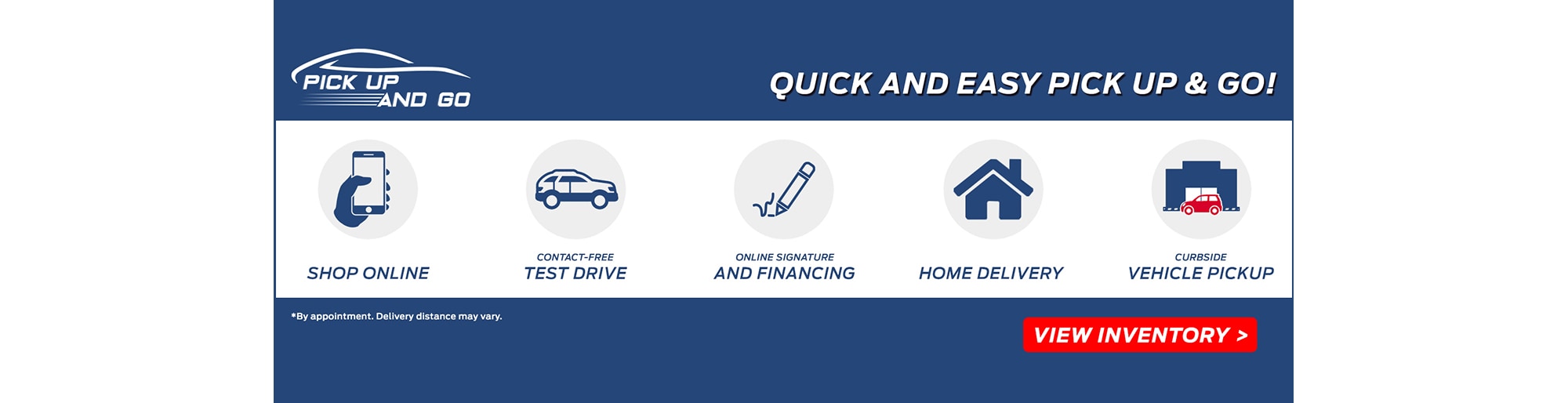 PICK UP AND GO

QUICK AND EASY PICK UP & GO!

SHOP ONLINE

CONTACT-FREE
TEST DRIVE

ONLINE SIGNATURE
AND FINANCING

HOME DELIVERY

CURBSIDE
VEHICLE PICKUP

*By appointment. Delivery distance may vary.

VIEW INVENTORY >